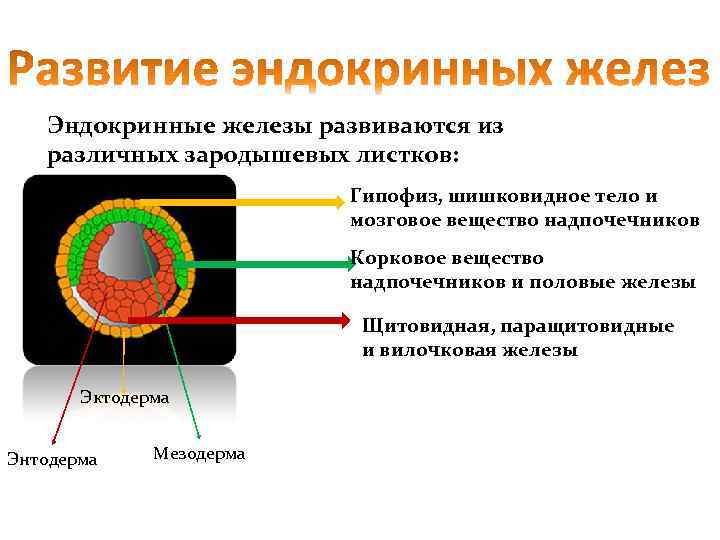 Развитие эндокринных желез

Эндокринные железы развиваются из различных зародышевых листков:

Гипофиз, шишковидное тело и мозговое вещество надпочечников

Корковое вещество надпочечников и половые железы

Щитовидная, паращитовидные и вилочковая железы

Эктодерма

Энтодерма

Мезодерма